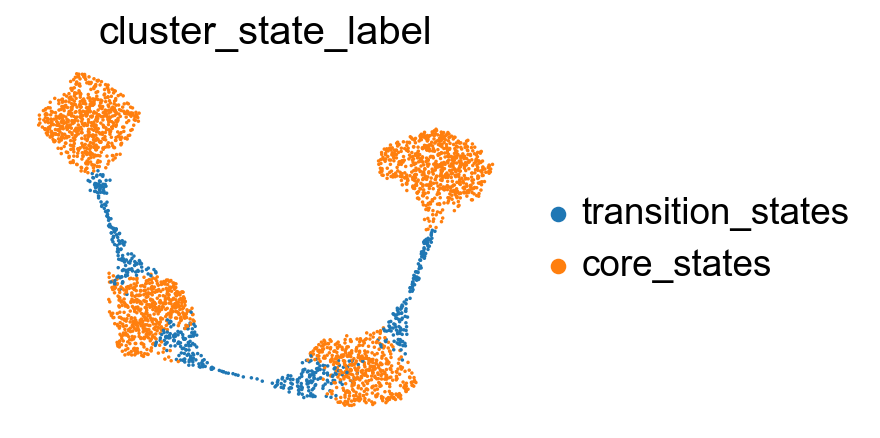 cluster_state_label

transition_states
core_states